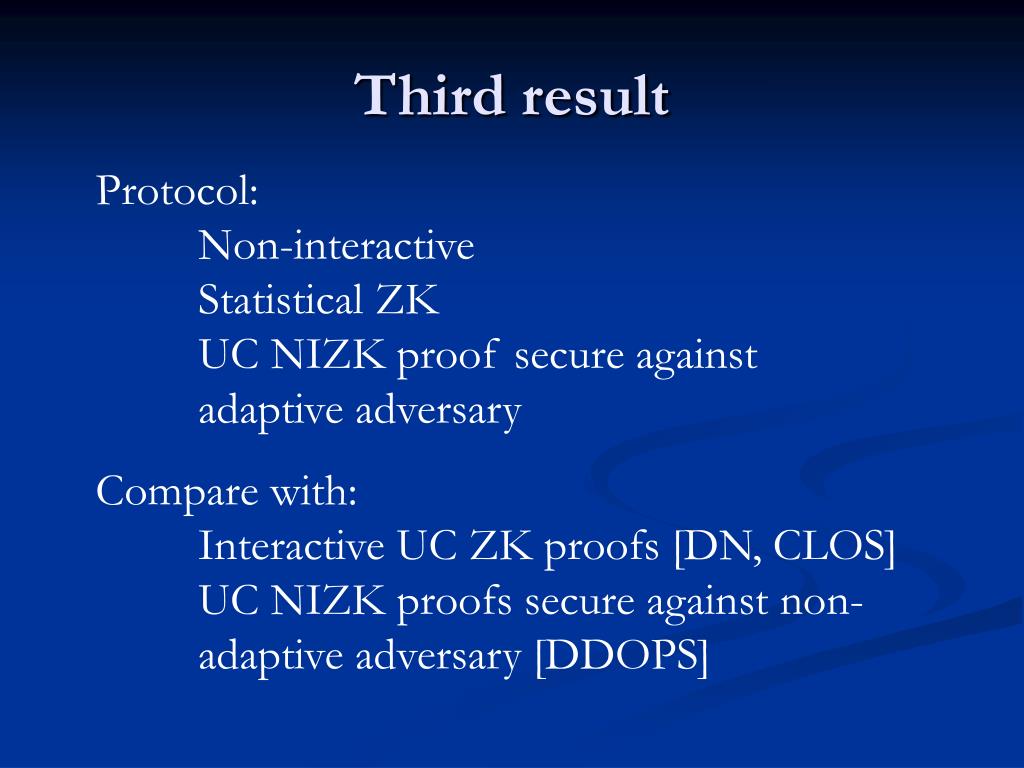 Third result

Protocol:
Non-interactive
Statistical ZK
UC NIZK proof secure against adaptive adversary

Compare with:
Interactive UC ZK proofs [DN, CLOS]
UC NIZK proofs secure against non-adaptive adversary [DDOPS]